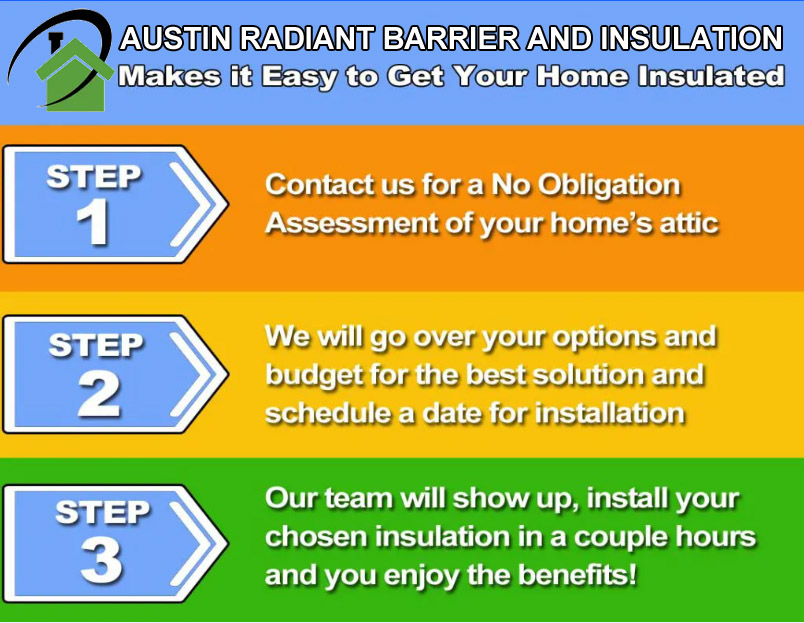 AUSTIN RADIANT BARRIER AND INSULATION
Makes it Easy to Get Your Home Insulated

STEP 1

Contact us for a No Obligation Assessment of your home's attic

STEP 2

We will go over your options and budget for the best solution and schedule a date for installation

STEP 3

Our team will show up, install your chosen insulation in a couple hours and you enjoy the benefits!